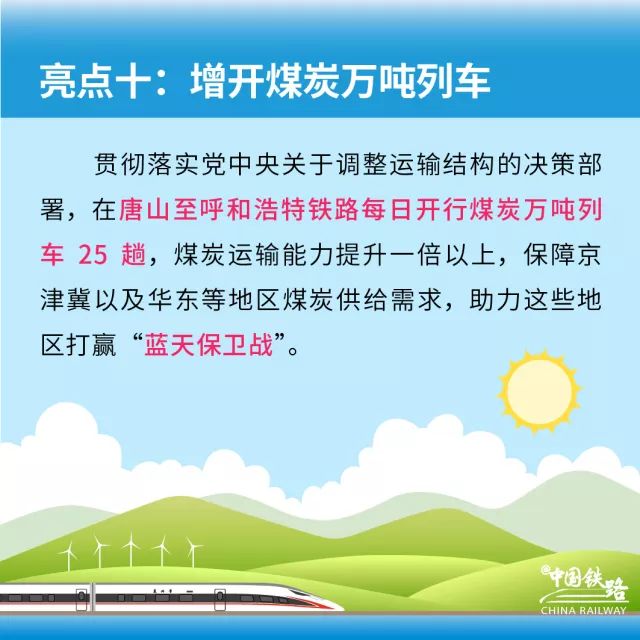 亮点十：增开煤炭万吨列车

贯彻落实党中央关于调整运输结构的决策部署，在唐山至呼和浩特铁路每日开行煤炭万吨列车 25 趟，煤炭运输能力提升一倍以上，保障京津冀以及华东等地区煤炭供给需求，助力这些地区打赢“蓝天保卫战”。

@中国铁路
CHINA RAILWAY